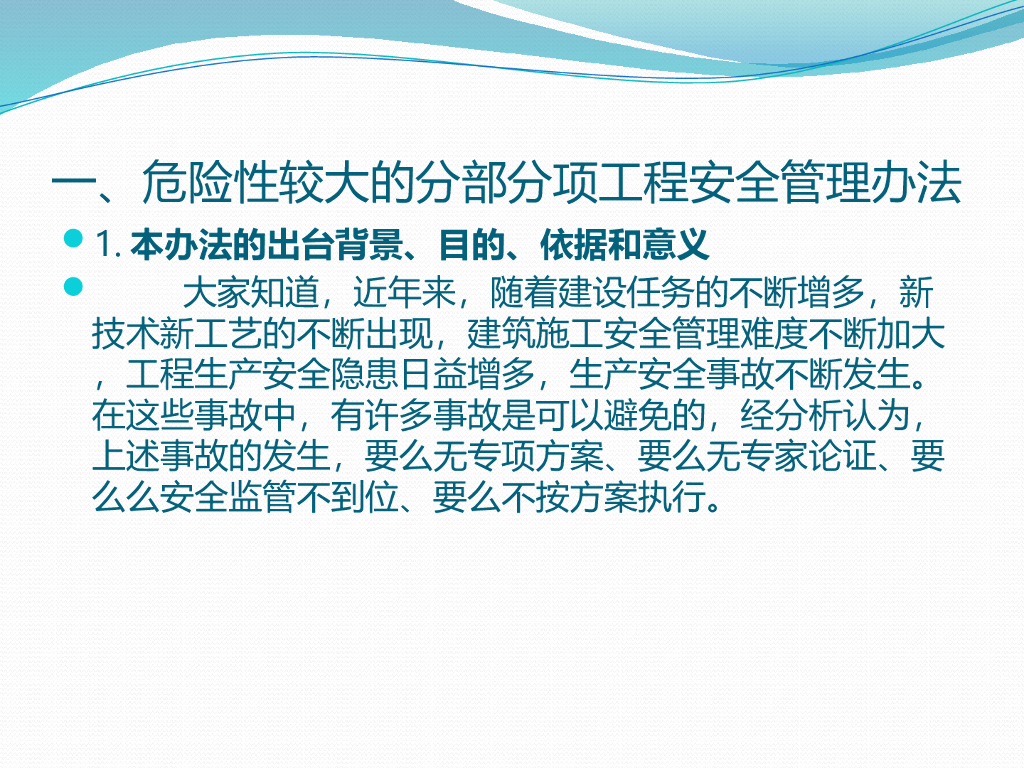 一、危险性较大的分部分项工程安全管理办法

1. 本办法的出台背景、目的、依据和意义

大家知道，近年来，随着建设任务的不断增多，新技术新工艺的不断出现，建筑施工安全管理难度不断加大，工程生产安全隐患日益增多，生产安全事故不断发生。在这些事故中，有许多事故是可以避免的，经分析认为，上述事故的发生，要么无专项方案、要么无专家论证、要么安全监管不到位、要么不按方案执行。